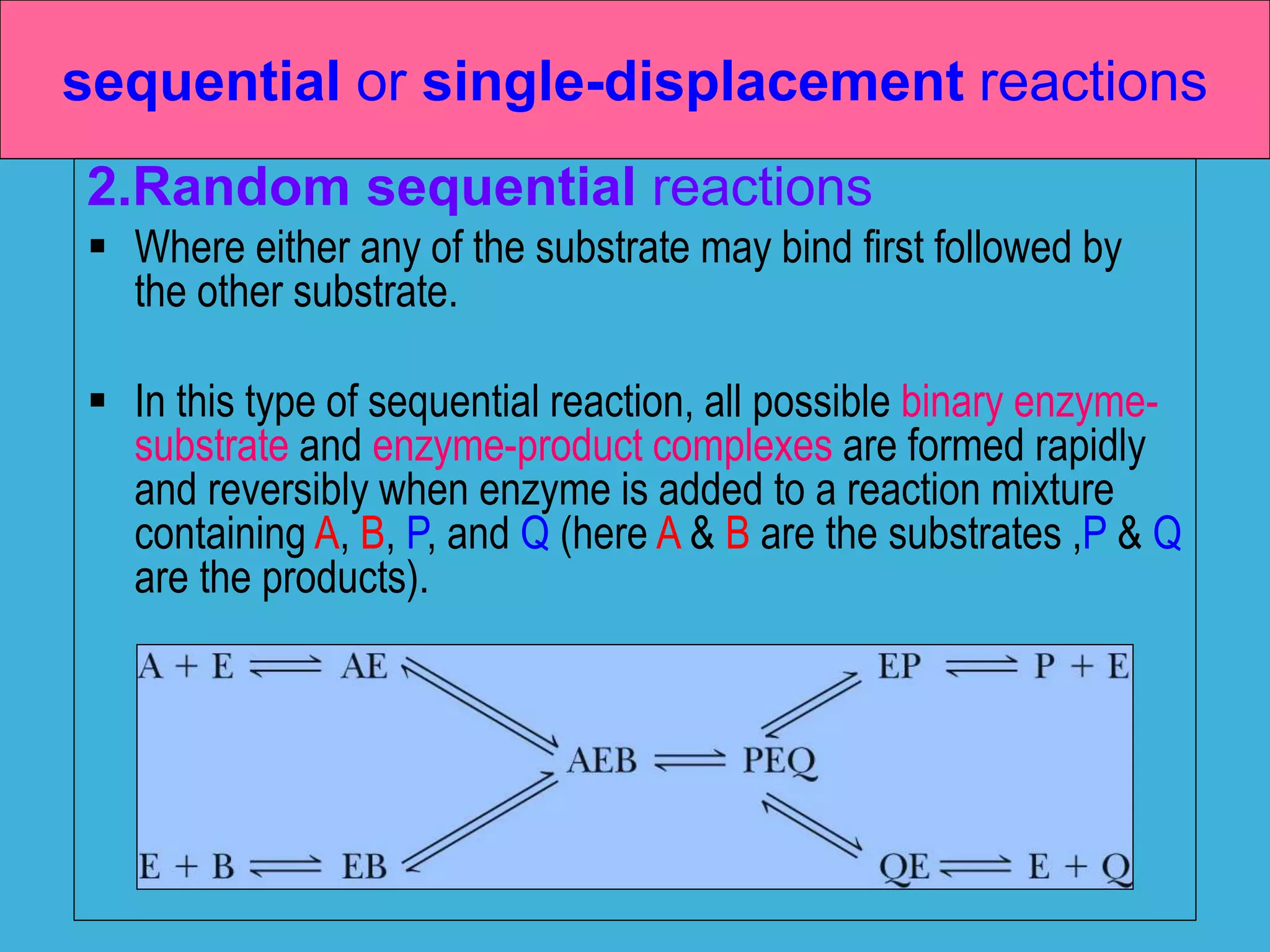 sequential or single-displacement reactions

2.Random sequential reactions

▪ Where either any of the substrate may bind first followed by the other substrate.

▪ In this type of sequential reaction, all possible binary enzyme-substrate and enzyme-product complexes are formed rapidly and reversibly when enzyme is added to a reaction mixture containing A, B, P, and Q (here A & B are the substrates ,P & Q are the products).

$A + E \rightleftharpoons AE$

$EP \rightleftharpoons P + E$

$AEB \rightleftharpoons PEQ$

$E + B \rightleftharpoons EB$

$QE \rightleftharpoons E + Q$